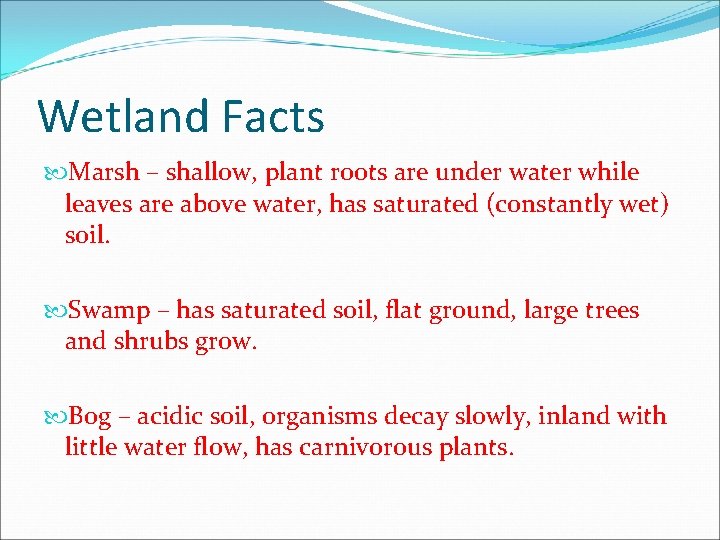 Wetland Facts

Marsh – shallow, plant roots are under water while leaves are above water, has saturated (constantly wet) soil.

Swamp – has saturated soil, flat ground, large trees and shrubs grow.

Bog – acidic soil, organisms decay slowly, inland with little water flow, has carnivorous plants.